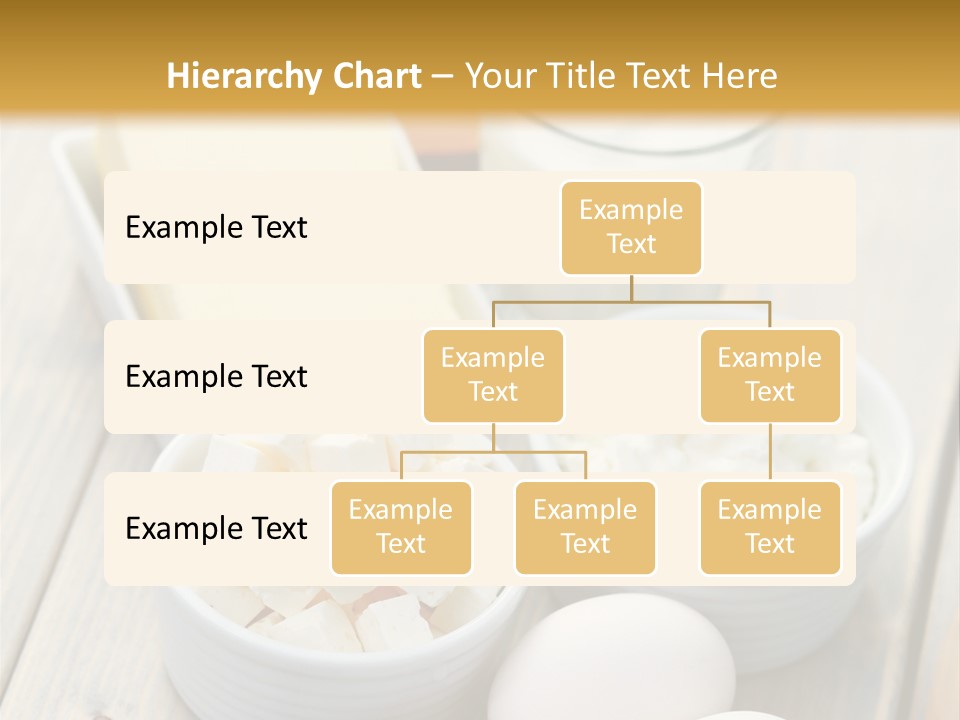 Hierarchy Chart – Your Title Text Here

Example Text

Example Text

Example Text

Example Text

Example Text

Example Text

Example Text

Example Text

Example Text